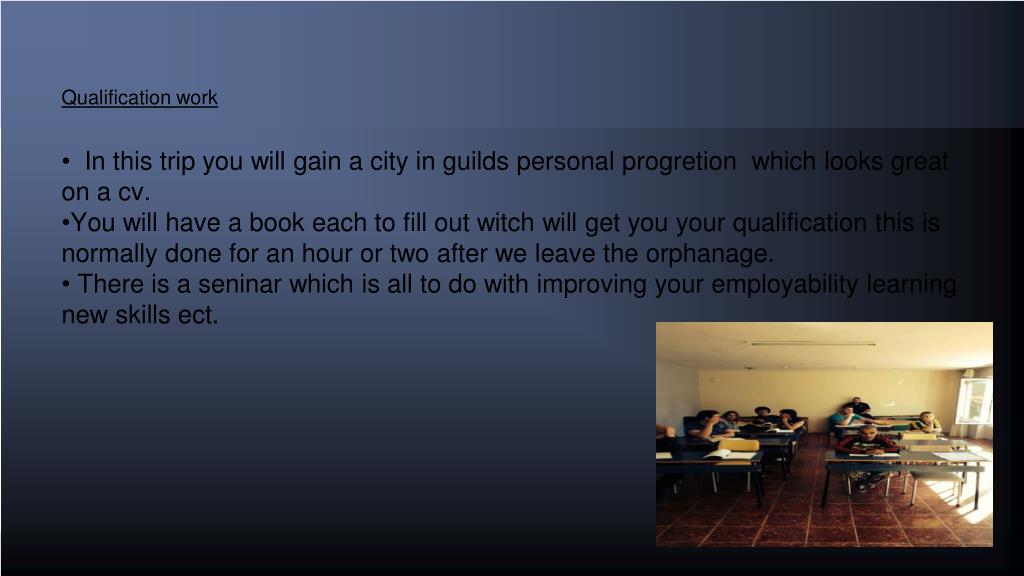 Qualification work

• In this trip you will gain a city in guilds personal progretion which looks great on a cv.
•You will have a book each to fill out witch will get you your qualification this is normally done for an hour or two after we leave the orphanage.
• There is a seninar which is all to do with improving your employability learning new skills ect.